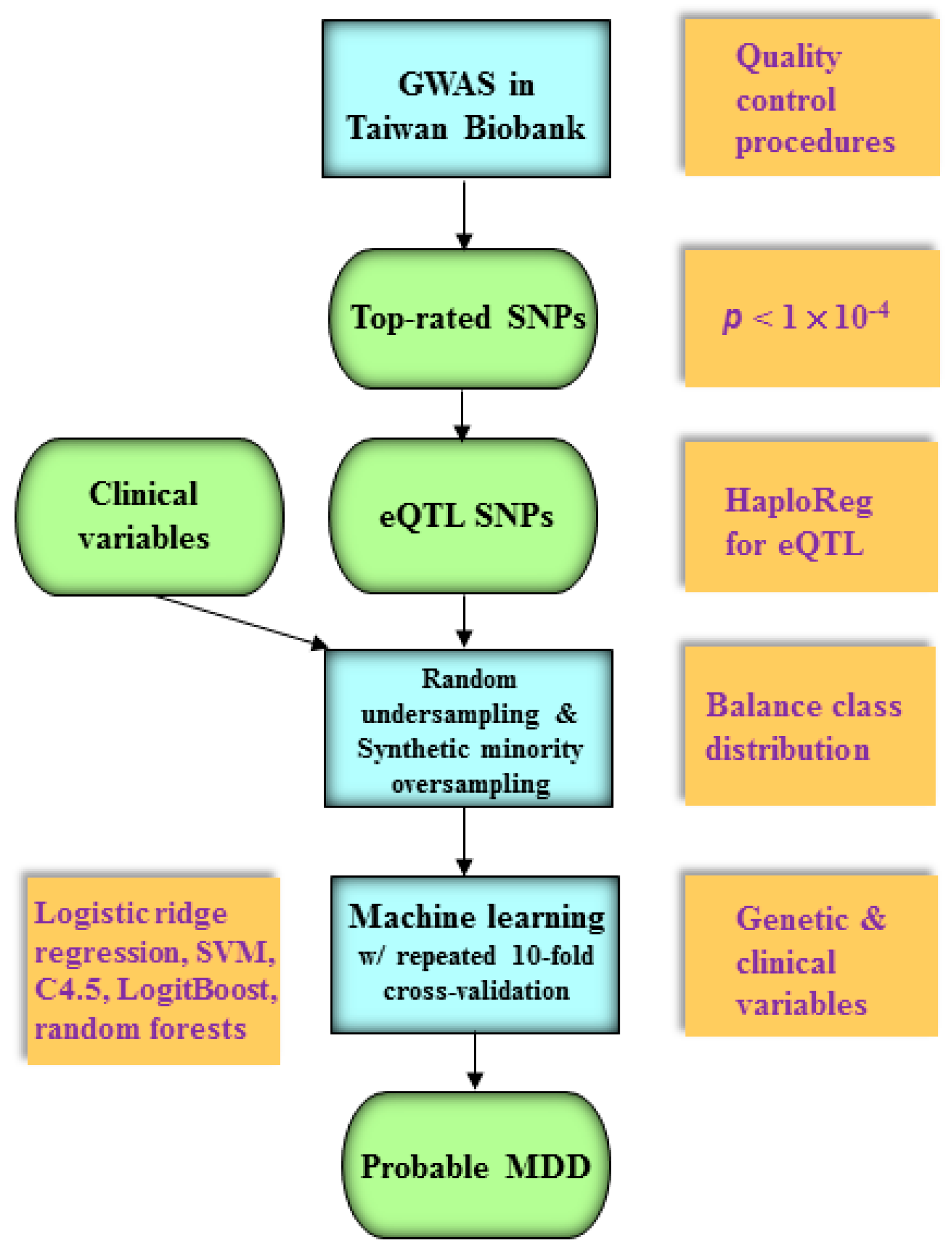 GWAS in Taiwan Biobank

Quality control procedures

Top-rated SNPs

$p < 1 \times 10^{-4}$

Clinical variables

eQTL SNPs

HaploReg for eQTL

Random undersampling & Synthetic minority oversampling

Balance class distribution

Logistic ridge regression, SVM, C4.5, LogitBoost, random forests

Machine learning w/ repeated 10-fold cross-validation

Genetic & clinical variables

Probable MDD